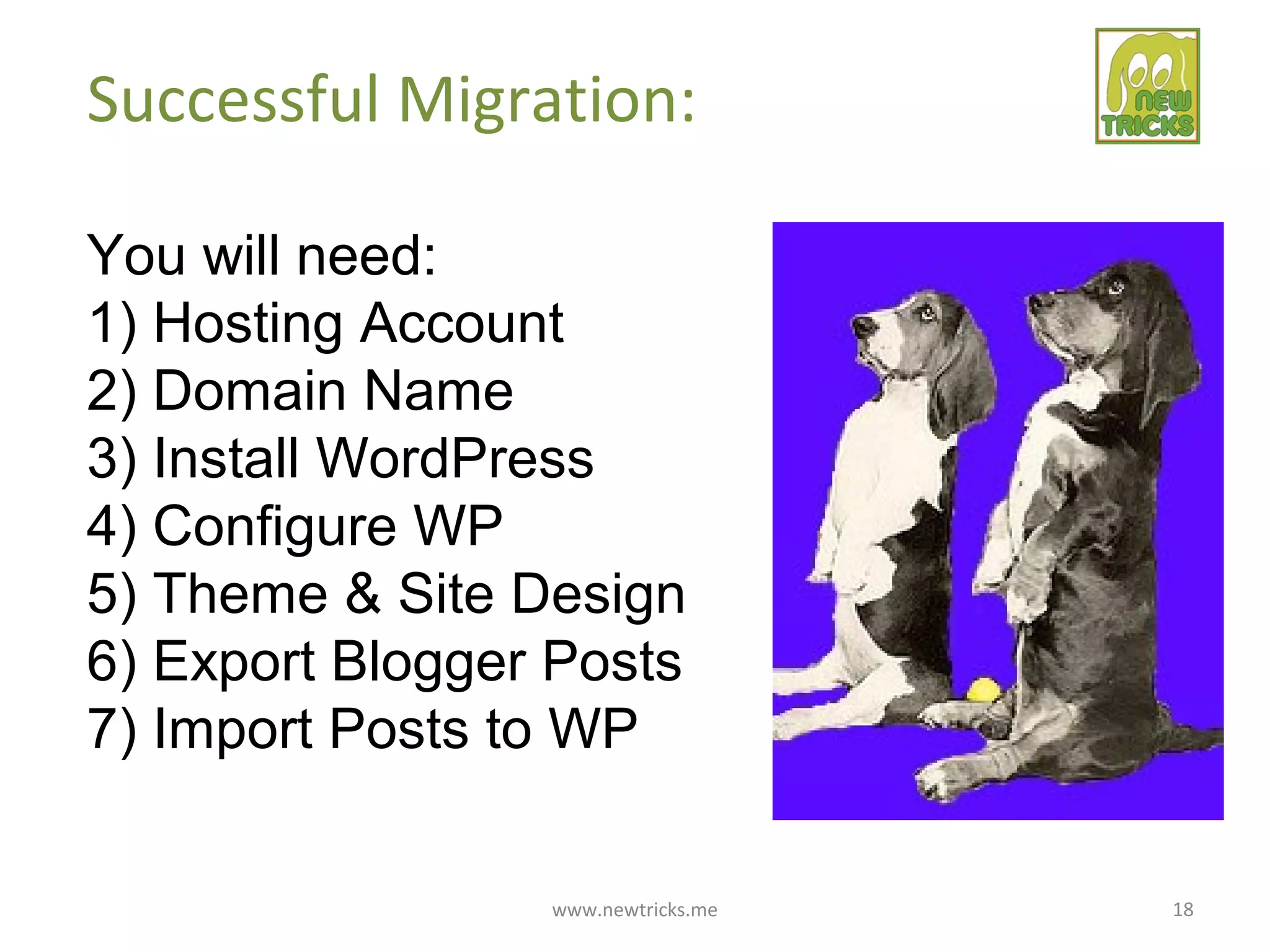 Successful Migration:

NEW TRICKS

You will need:
1) Hosting Account
2) Domain Name
3) Install WordPress
4) Configure WP
5) Theme & Site Design
6) Export Blogger Posts
7) Import Posts to WP

www.newtricks.me

18